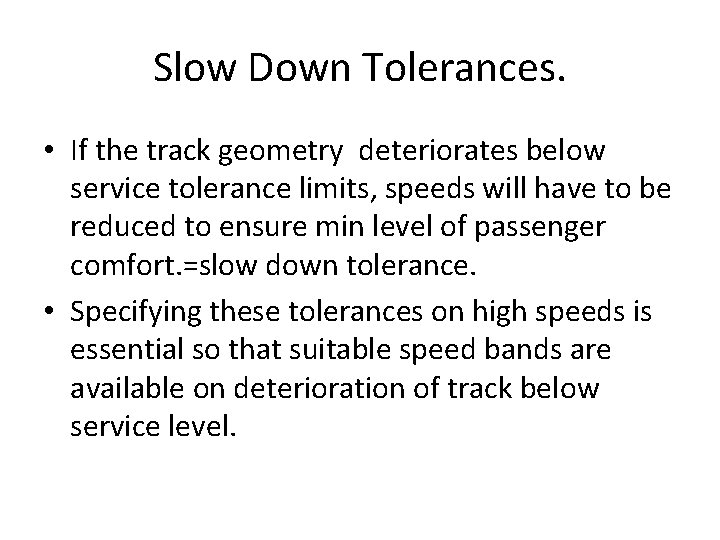 Slow Down Tolerances.

• If the track geometry deteriorates below service tolerance limits, speeds will have to be reduced to ensure min level of passenger comfort.=slow down tolerance.

• Specifying these tolerances on high speeds is essential so that suitable speed bands are available on deterioration of track below service level.